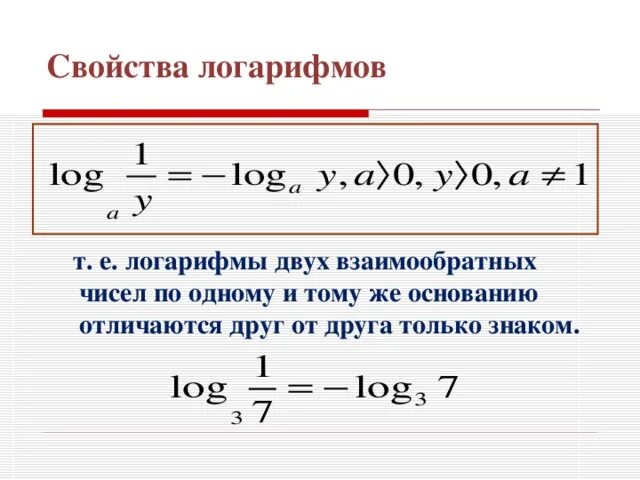 Свойства логарифмов

$\log_a \frac{1}{y} = -\log_a y, a \rangle 0, y \rangle 0, a \neq 1$

т. е. логарифмы двух взаимообратных чисел по одному и тому же основанию отличаются друг от друга только знаком.

$\log_3 \frac{1}{7} = -\log_3 7$